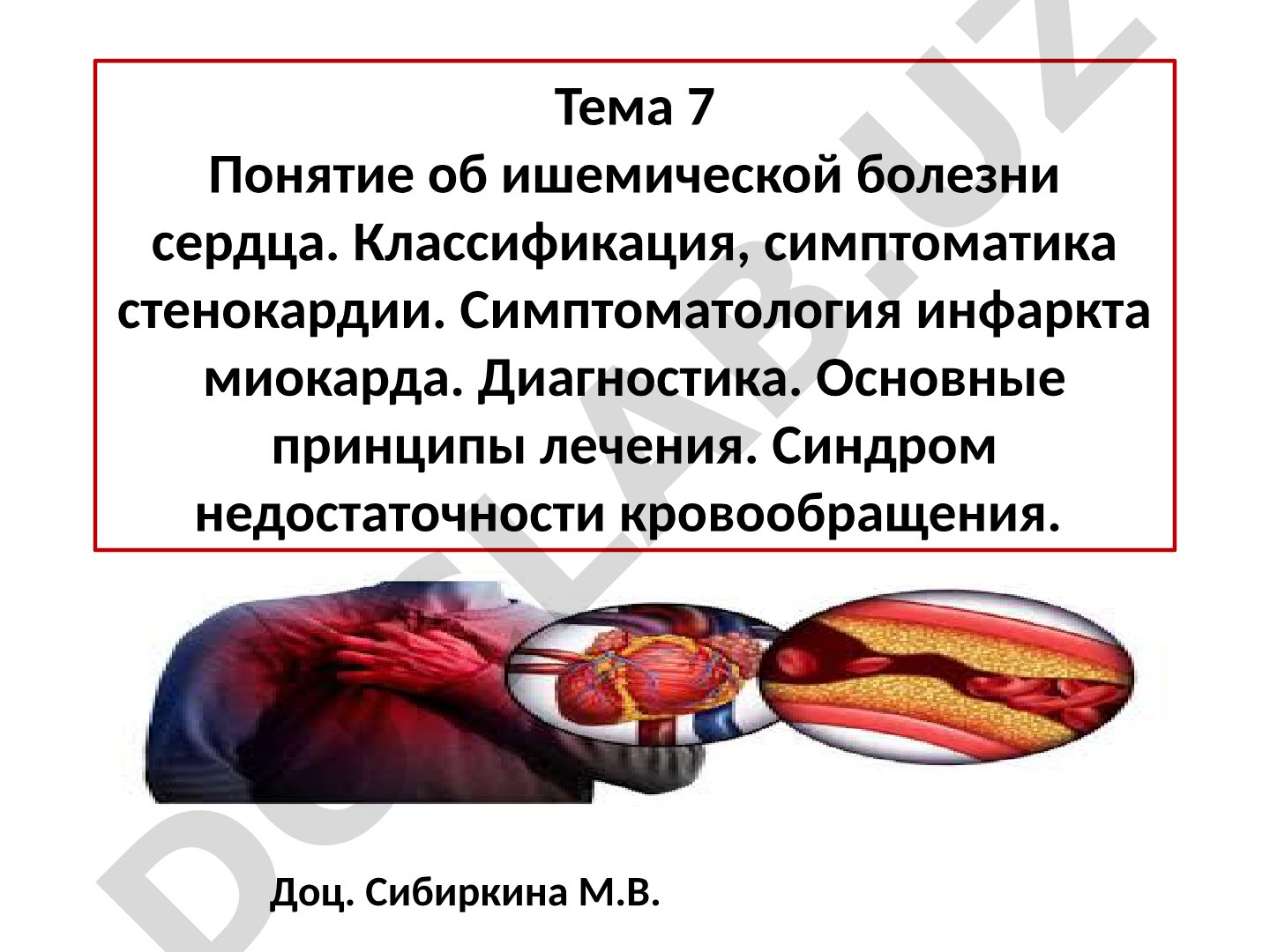 Тема 7
Понятие об ишемической болезни сердца. Классификация, симптоматика стенокардии. Симптоматология инфаркта миокарда. Диагностика. Основные принципы лечения. Синдром недостаточности кровообращения.

Доц. Сибиркина М.В.

DOCLAB.UZ